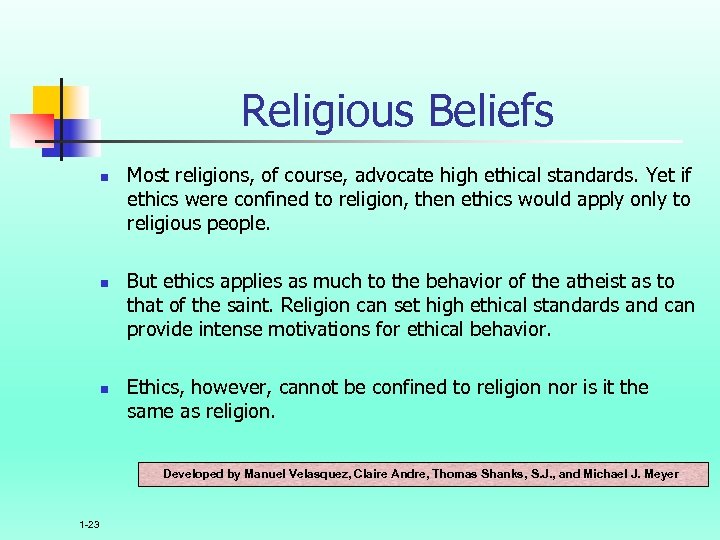 Religious Beliefs

Most religions, of course, advocate high ethical standards. Yet if ethics were confined to religion, then ethics would apply only to religious people.

But ethics applies as much to the behavior of the atheist as to that of the saint. Religion can set high ethical standards and can provide intense motivations for ethical behavior.

Ethics, however, cannot be confined to religion nor is it the same as religion.

Developed by Manuel Velasquez, Claire Andre, Thomas Shanks, S.J., and Michael J. Meyer

1-23